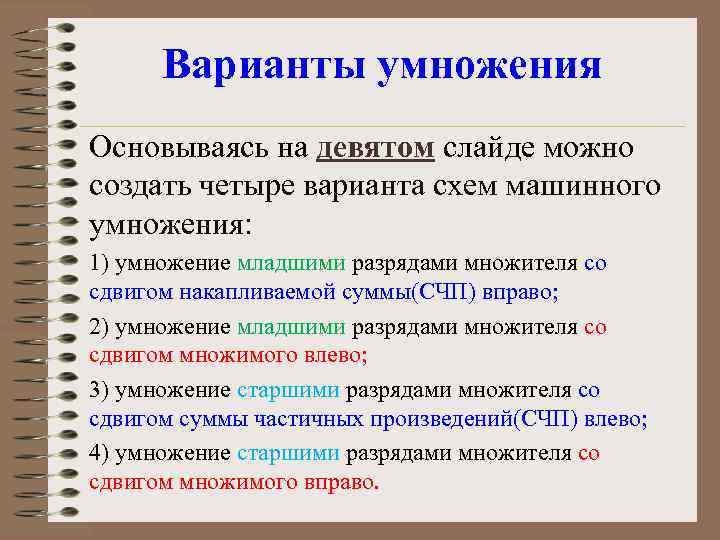 Варианты умножения

Основываясь на девятом слайде можно создать четыре варианта схем машинного умножения:

1) умножение младшими разрядами множителя со сдвигом накапливаемой суммы(СЧП) вправо;

2) умножение младшими разрядами множителя со сдвигом множимого влево;

3) умножение старшими разрядами множителя со сдвигом суммы частичных произведений(СЧП) влево;

4) умножение старшими разрядами множителя со сдвигом множимого вправо.